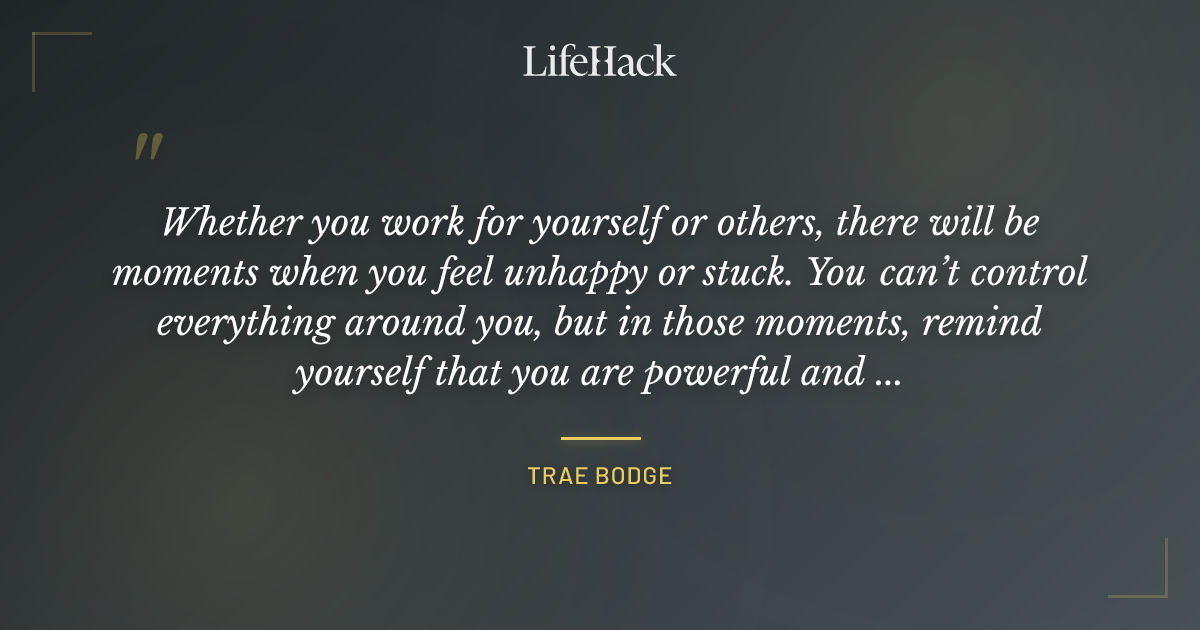 LifeHack

"

Whether you work for yourself or others, there will be moments when you feel unhappy or stuck. You can't control everything around you, but in those moments, remind yourself that you are powerful and ...

TRAE BODGE